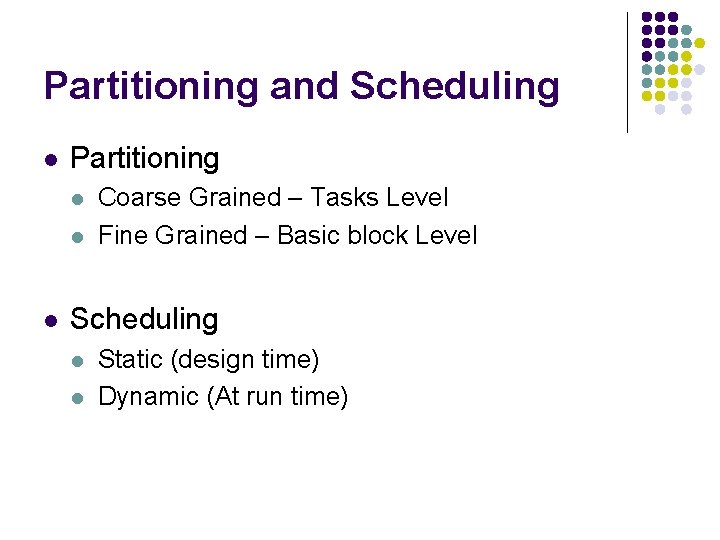 Partitioning and Scheduling

- Partitioning
  - Coarse Grained – Tasks Level
  - Fine Grained – Basic block Level

- Scheduling
  - Static (design time)
  - Dynamic (At run time)